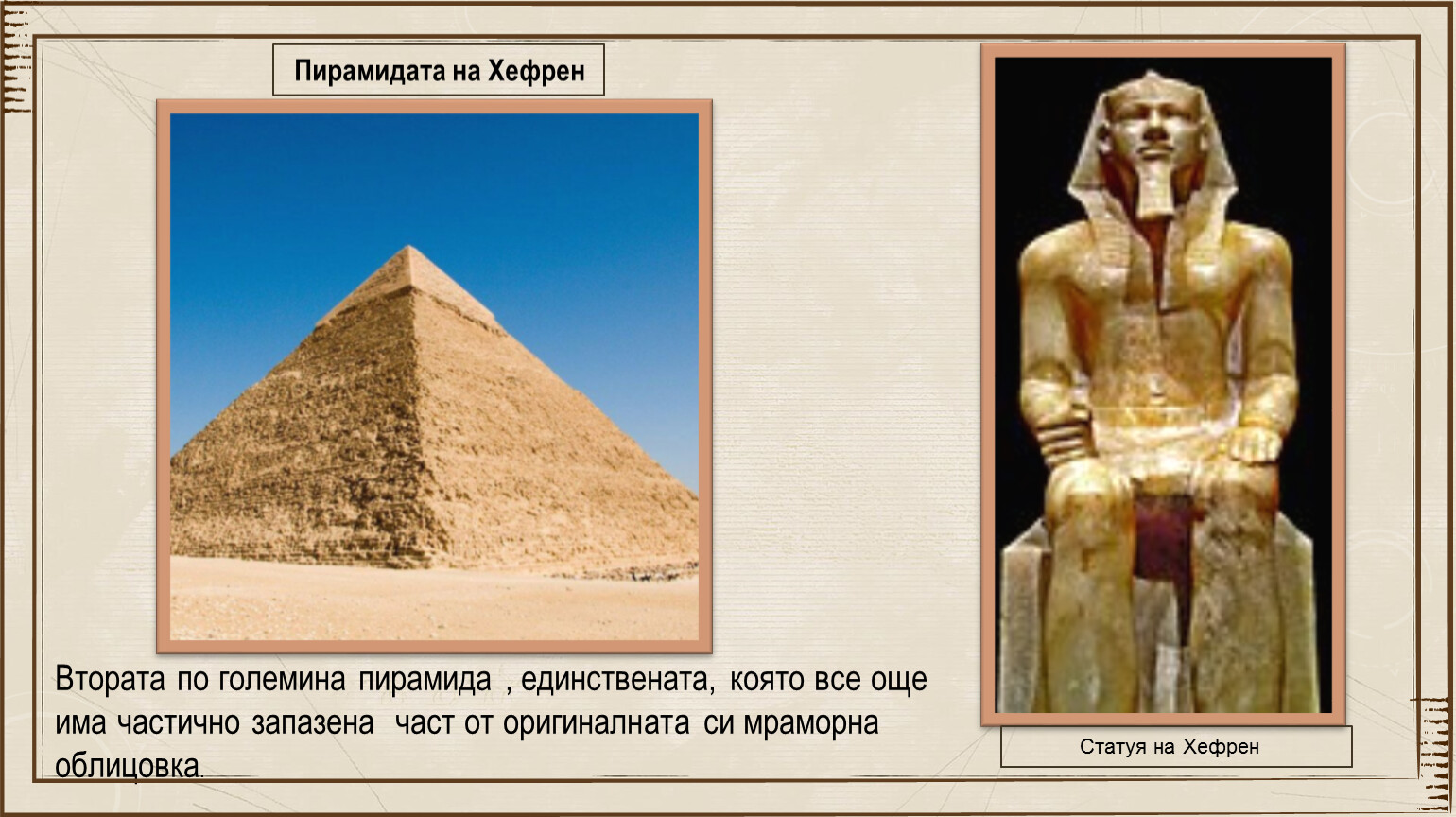 Пирамидата на Хефрен

Втората по големина пирамида , единствената, която все още има частично запазена част от оригиналната си мраморна облицовка.

Статуя на Хефрен